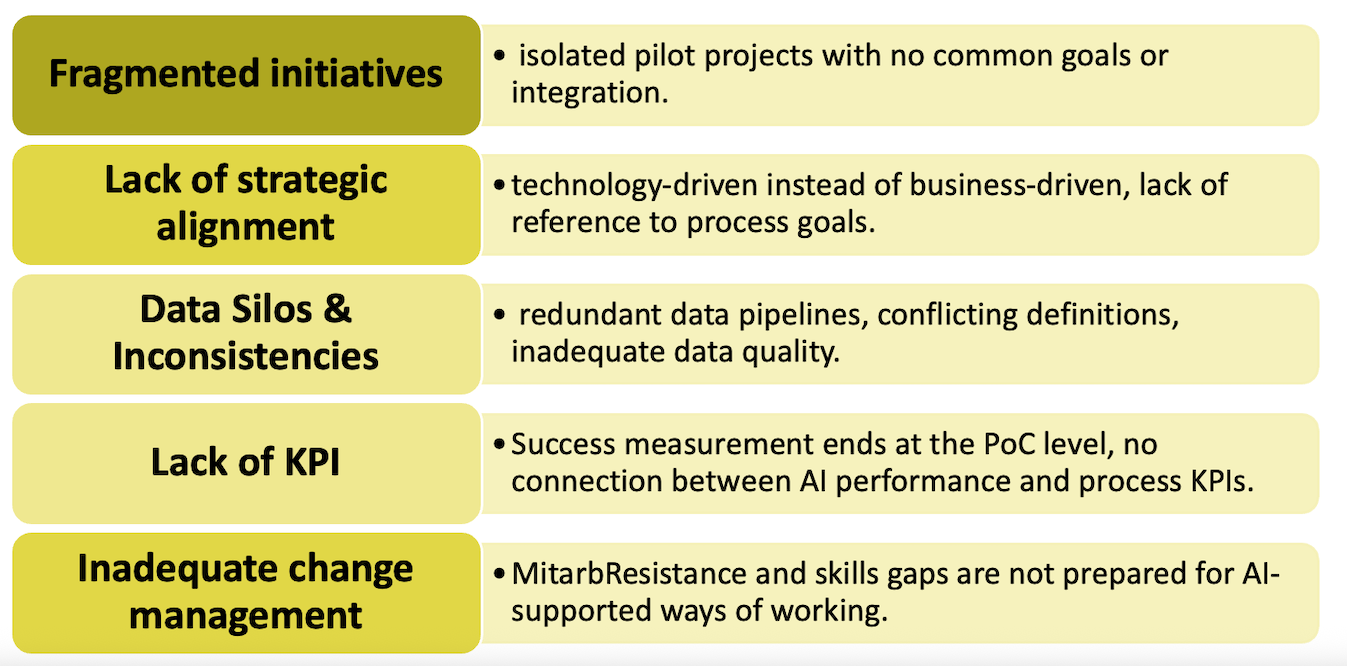 Fragmented initiatives

• isolated pilot projects with no common goals or integration.

Lack of strategic alignment

• technology-driven instead of business-driven, lack of reference to process goals.

Data Silos & Inconsistencies

• redundant data pipelines, conflicting definitions, inadequate data quality.

Lack of KPI

• Success measurement ends at the PoC level, no connection between AI performance and process KPIs.

Inadequate change management

• MitarbResistance and skills gaps are not prepared for AI-supported ways of working.